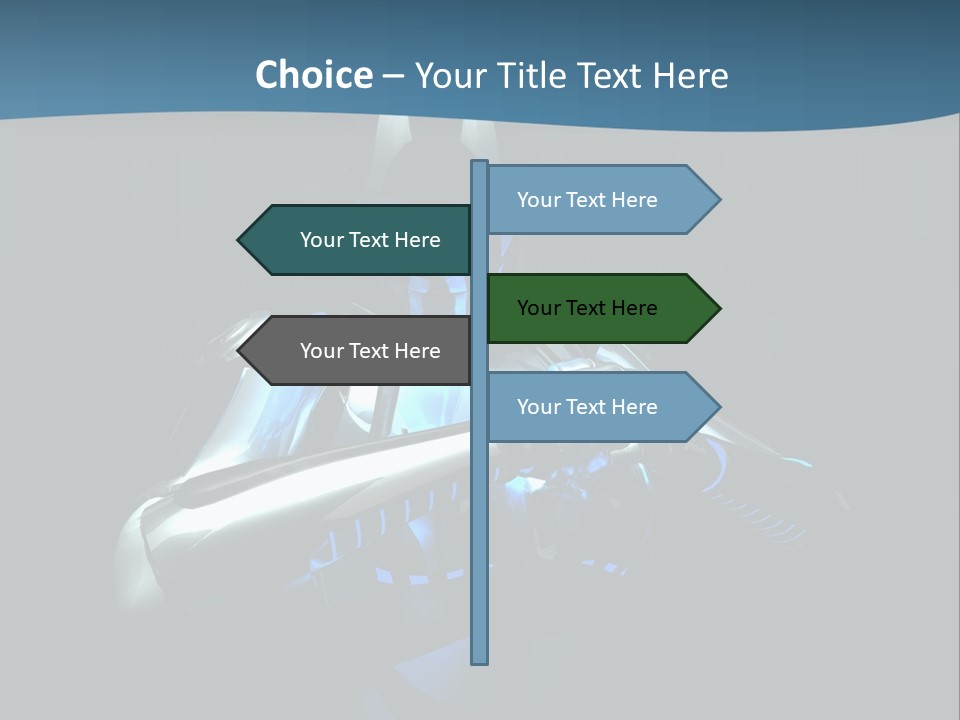 Choice – Your Title Text Here

Your Text Here

Your Text Here

Your Text Here

Your Text Here

Your Text Here